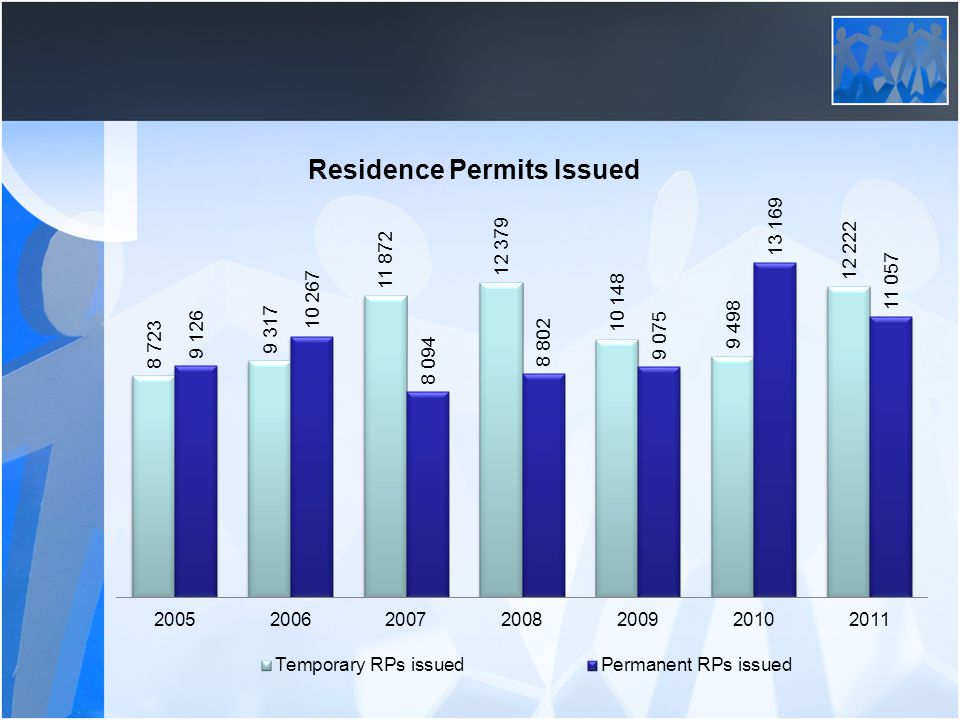 Residence Permits Issued

8 723
9 126
9 317
10 267
11 872
8 094
12 379
8 802
10 148
9 075
9 498
13 169
12 222
11 057

2005
2006
2007
2008
2009
2010
2011

Temporary RPs issued
Permanent RPs issued